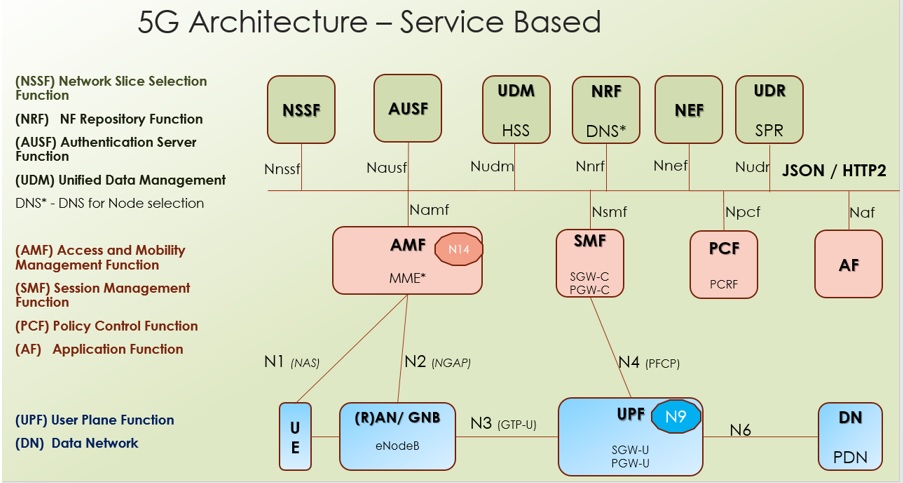 5G Architecture – Service Based

(NSSF) Network Slice Selection Function

(NRF) NF Repository Function

(AUSF) Authentication Server Function

(UDM) Unified Data Management

DNS* - DNS for Node selection

(AMF) Access and Mobility Management Function

(SMF) Session Management Function

(PCF) Policy Control Function

(AF) Application Function

(UPF) User Plane Function

(DN) Data Network

NSSF

AUSF

UDM
HSS

NRF
DNS*

NEF

UDR
SPR

Nnssf

Nausf

Nudm

Nnrf

Nnef

Nudr

JSON / HTTP2

Namf

Nsmf

Npcf

Naf

AMF
N14
MME*

SMF
SGW-C
PGW-C

PCF
PCRF

AF

N1 (NAS)

N2 (NGAP)

N4 (PFCP)

U
E

(R)AN/ GNB
eNodeB

N3 (GTP-U)

UPF
N9
SGW-U
PGW-U

N6

DN
PDN